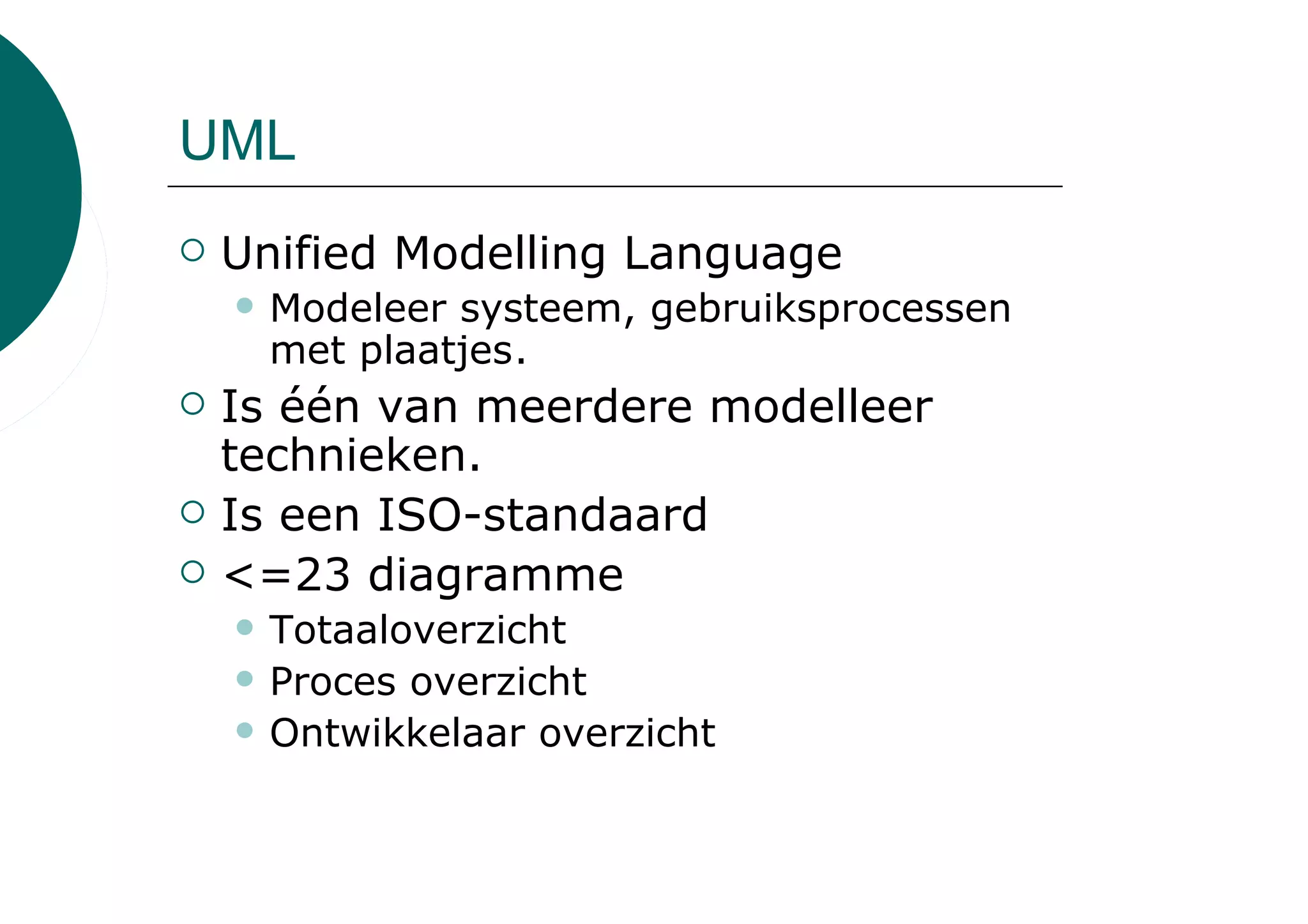 UML

- Unified Modelling Language
  - Modeleer systeem, gebruiksprocessen met plaatjes.
- Is één van meerdere modelleer technieken.
- Is een ISO-standaard
- <=23 diagramme
  - Totaaloverzicht
  - Proces overzicht
  - Ontwikkelaar overzicht